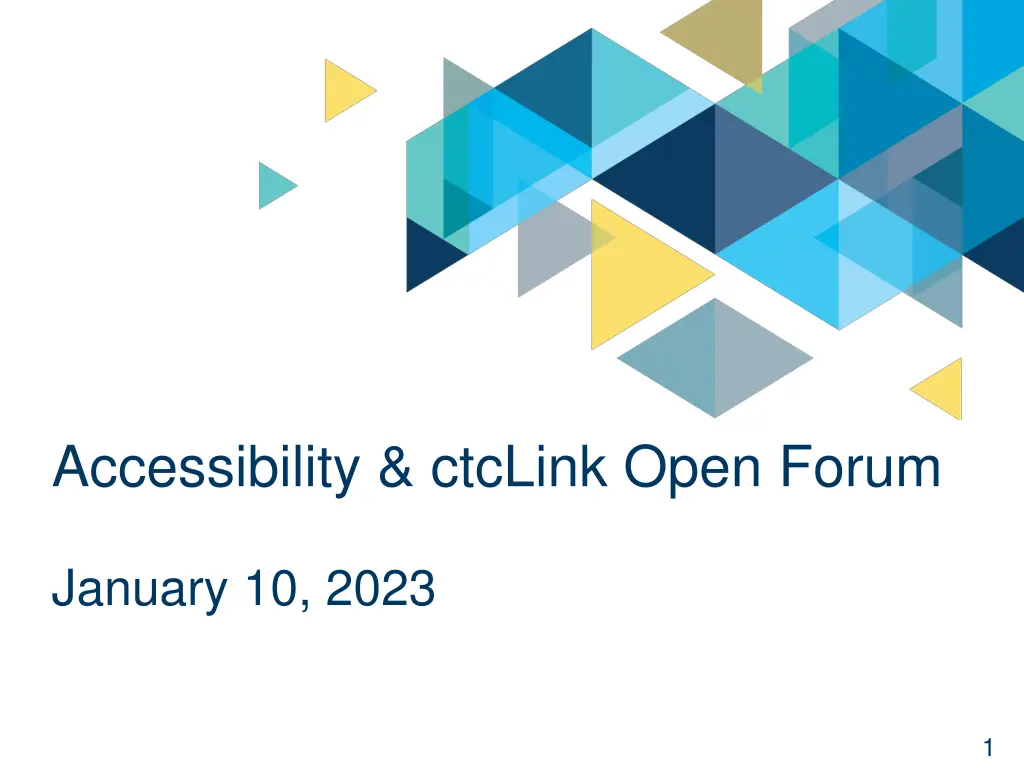 Accessibility & ctcLink Open Forum

January 10, 2023

1